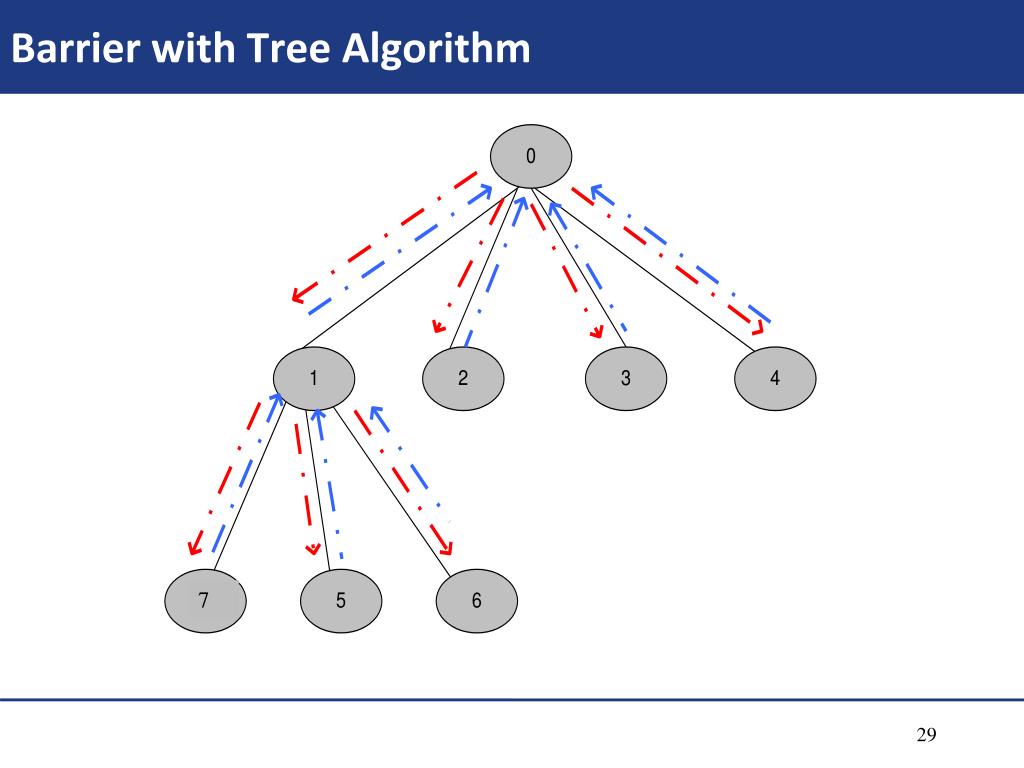 Barrier with Tree Algorithm

0

1

2

3

4

7

5

6

29